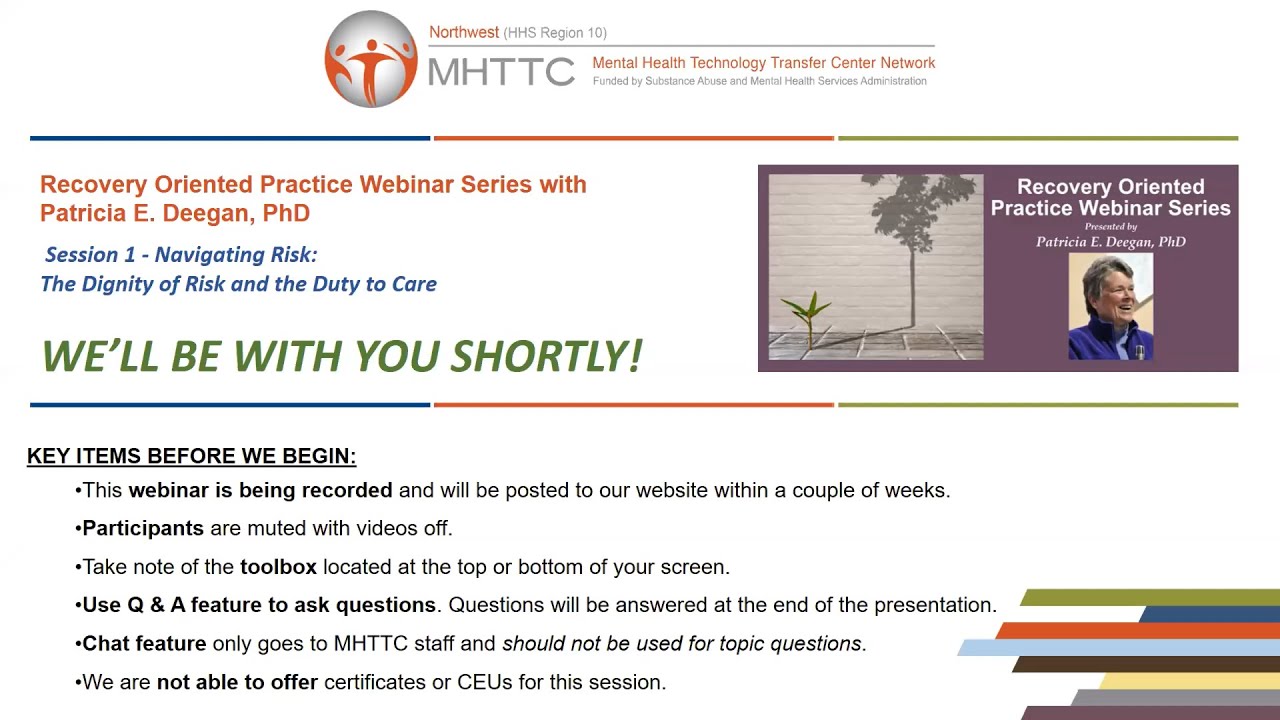 Northwest (HHS Region 10)
MHTTC
Mental Health Technology Transfer Center Network
Funded by Substance Abuse and Mental Health Services Administration

Recovery Oriented Practice Webinar Series with Patricia E. Deegan, PhD

Session 1 - Navigating Risk:
The Dignity of Risk and the Duty to Care

WE'LL BE WITH YOU SHORTLY!

Recovery Oriented Practice Webinar Series
Presented by
Patricia E. Deegan, PhD

KEY ITEMS BEFORE WE BEGIN:

•This webinar is being recorded and will be posted to our website within a couple of weeks.

•Participants are muted with videos off.

•Take note of the toolbox located at the top or bottom of your screen.

•Use Q & A feature to ask questions. Questions will be answered at the end of the presentation.

•Chat feature only goes to MHTTC staff and should not be used for topic questions.

•We are not able to offer certificates or CEUs for this session.